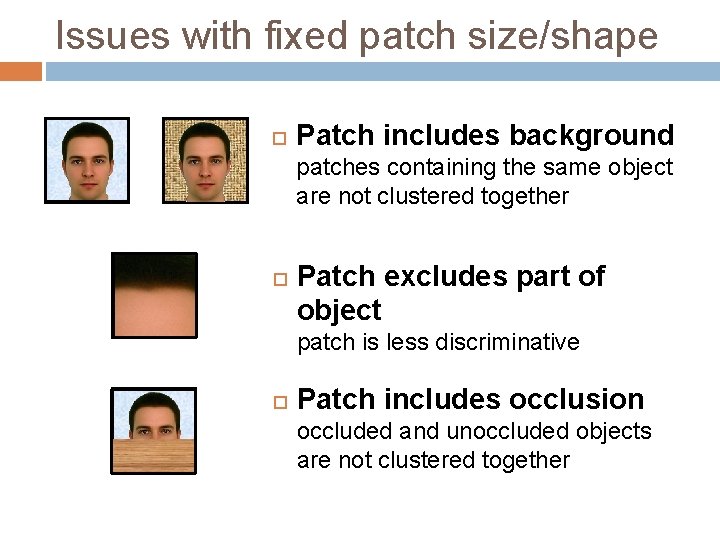 Issues with fixed patch size/shape

□ Patch includes background
patches containing the same object are not clustered together

□ Patch excludes part of object
patch is less discriminative

□ Patch includes occlusion
occluded and unoccluded objects are not clustered together